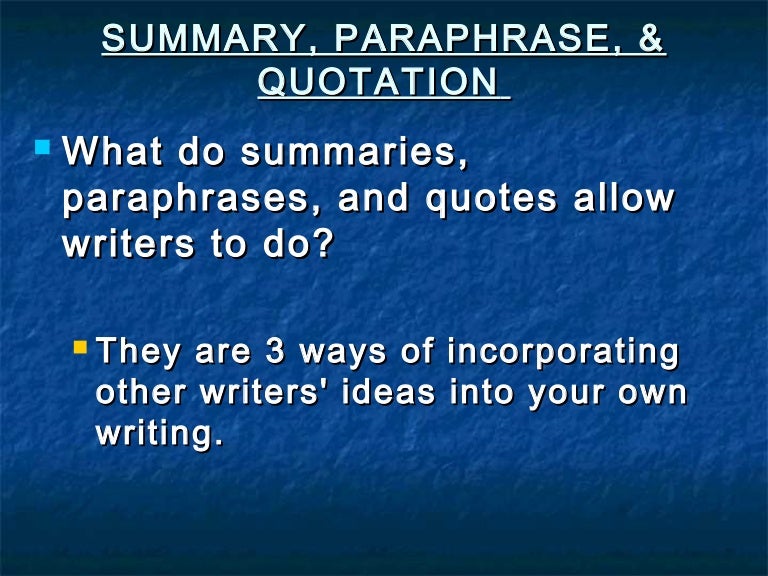 SUMMARY, PARAPHRASE, & QUOTATION

What do summaries, paraphrases, and quotes allow writers to do?

They are 3 ways of incorporating other writers' ideas into your own writing.